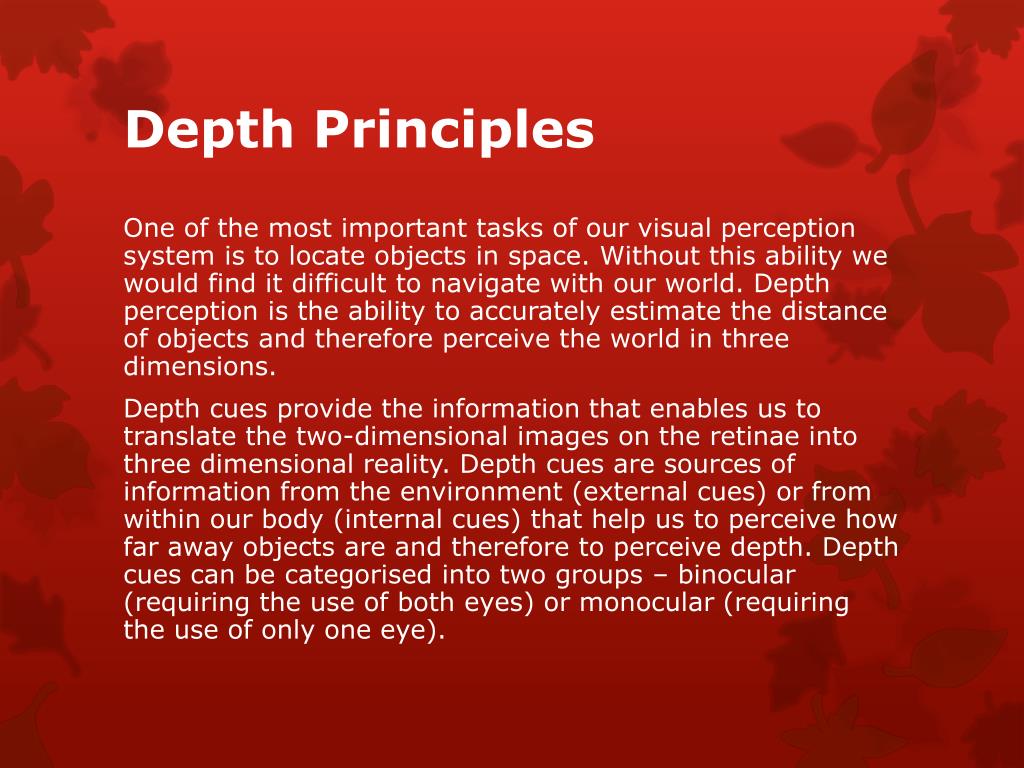 Depth Principles

One of the most important tasks of our visual perception system is to locate objects in space. Without this ability we would find it difficult to navigate with our world. Depth perception is the ability to accurately estimate the distance of objects and therefore perceive the world in three dimensions.

Depth cues provide the information that enables us to translate the two-dimensional images on the retinae into three dimensional reality. Depth cues are sources of information from the environment (external cues) or from within our body (internal cues) that help us to perceive how far away objects are and therefore to perceive depth. Depth cues can be categorised into two groups – binocular (requiring the use of both eyes) or monocular (requiring the use of only one eye).